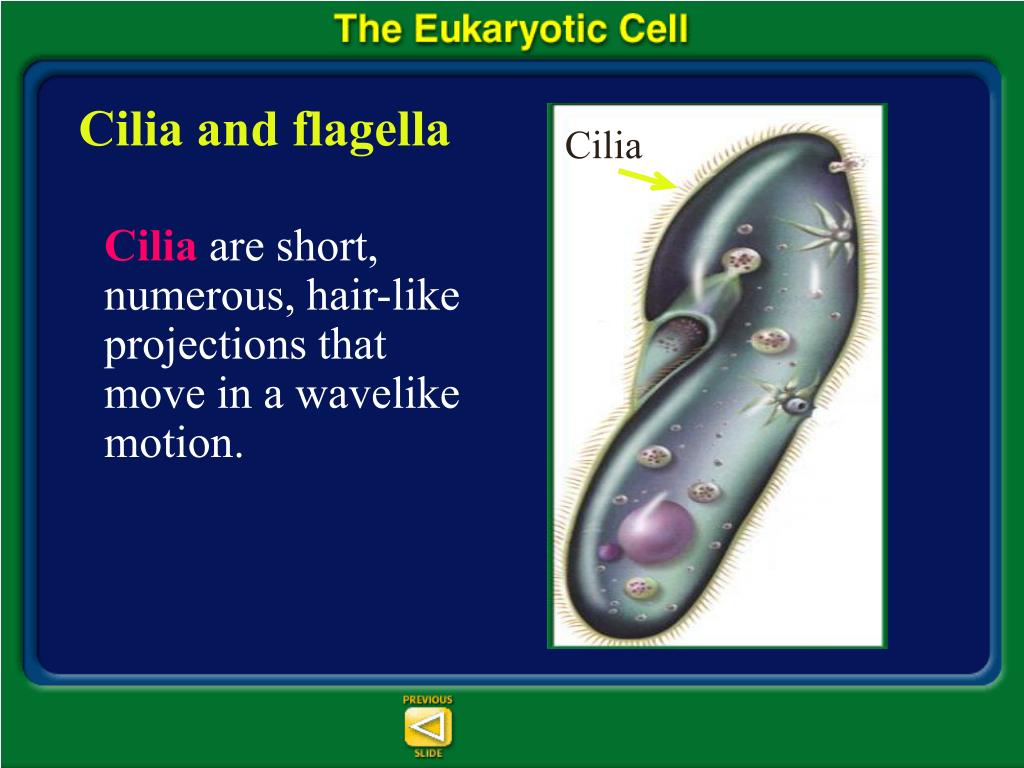 The Eukaryotic Cell

Cilia and flagella

Cilia are short, numerous, hair-like projections that move in a wavelike motion.

Cilia

PREVIOUS
SLIDE